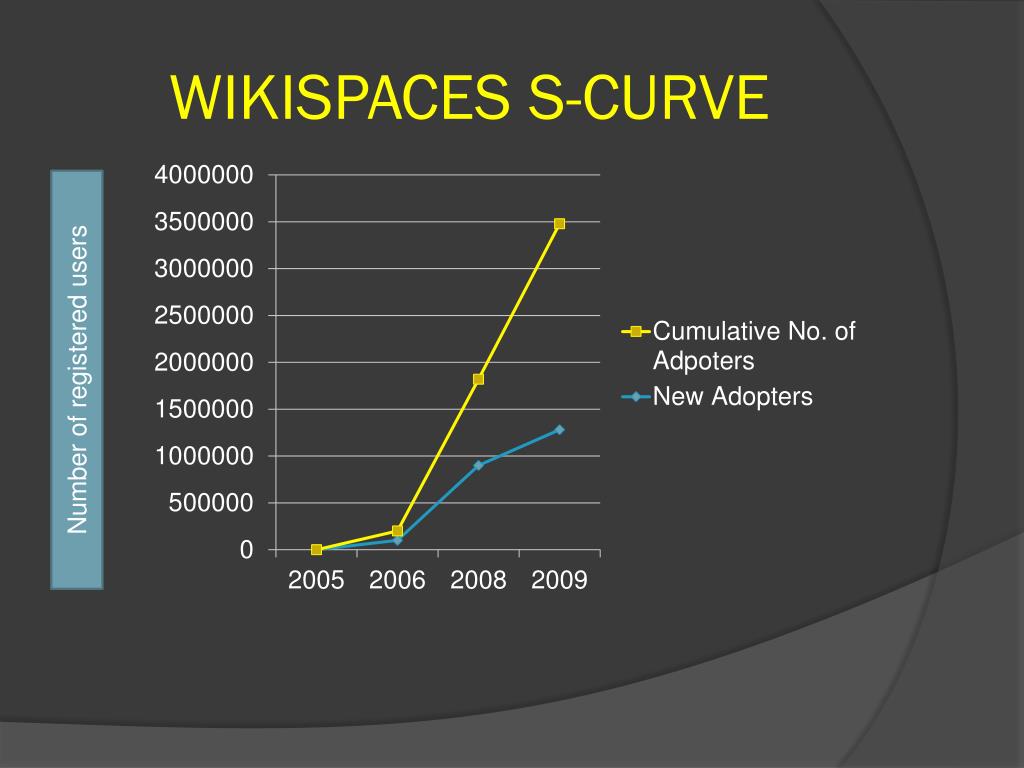 WIKISPACES S-CURVE

Number of registered users

4000000
3500000
3000000
2500000
2000000
1500000
1000000
500000
0

2005 2006 2008 2009

Cumulative No. of Adpoters
New Adopters